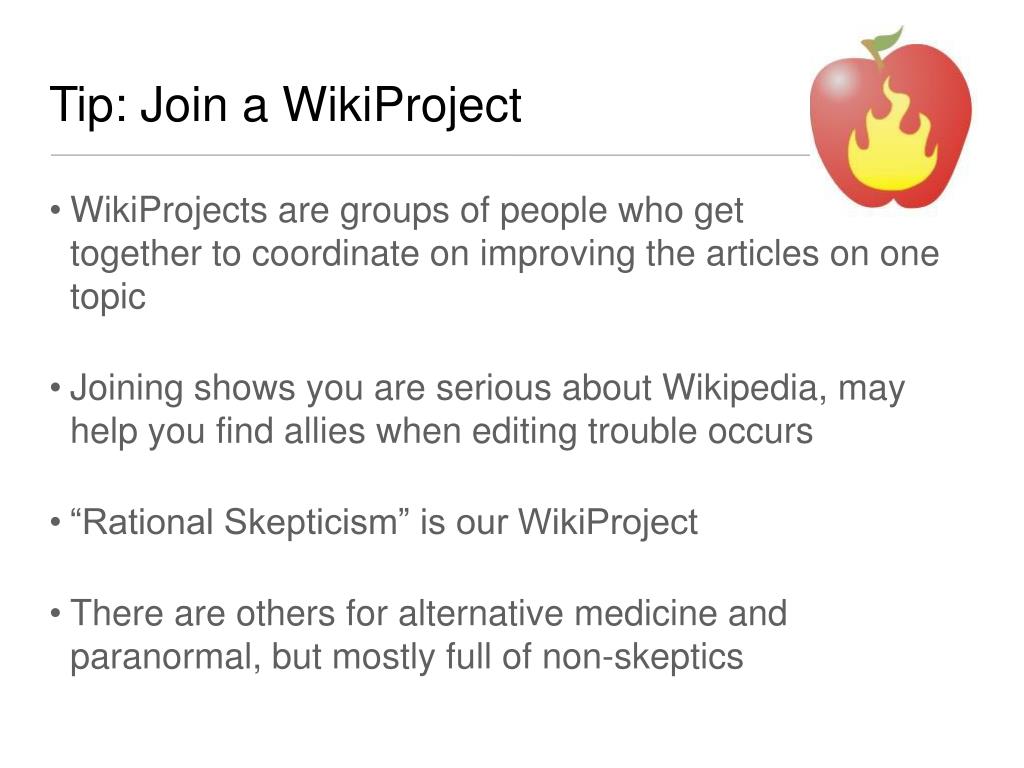 Tip: Join a WikiProject

• WikiProjects are groups of people who get together to coordinate on improving the articles on one topic

• Joining shows you are serious about Wikipedia, may help you find allies when editing trouble occurs

• “Rational Skepticism” is our WikiProject

• There are others for alternative medicine and paranormal, but mostly full of non-skeptics